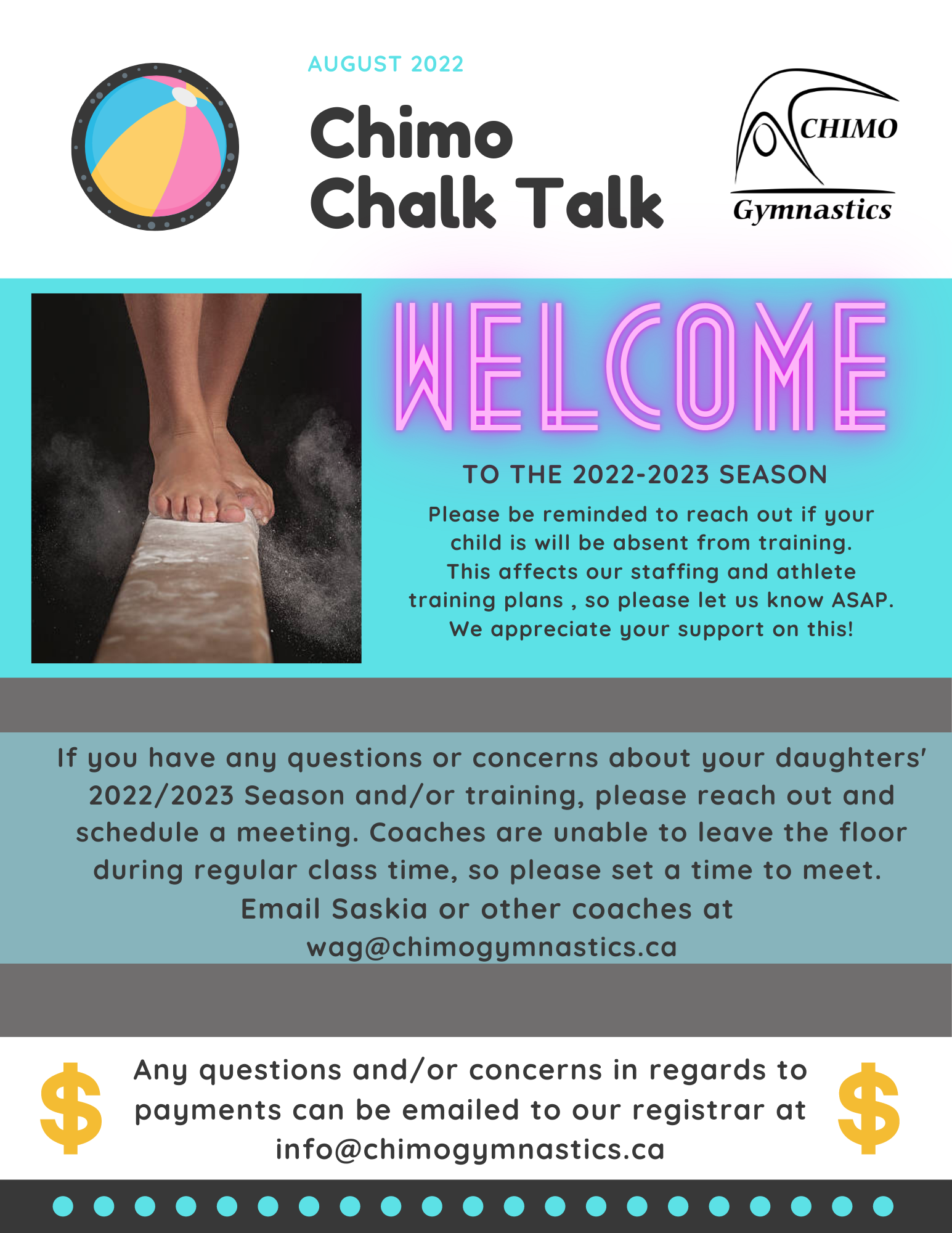 AUGUST 2022

Chimo Chalk Talk

CHIMO Gymnastics

WELCOME

TO THE 2022-2023 SEASON

Please be reminded to reach out if your child is will be absent from training. This affects our staffing and athlete training plans , so please let us know ASAP. We appreciate your support on this!

If you have any questions or concerns about your daughters' 2022/2023 Season and/or training, please reach out and schedule a meeting. Coaches are unable to leave the floor during regular class time, so please set a time to meet. Email Saskia or other coaches at wag@chimogymnastics.ca

$ Any questions and/or concerns in regards to payments can be emailed to our registrar at info@chimogymnastics.ca $